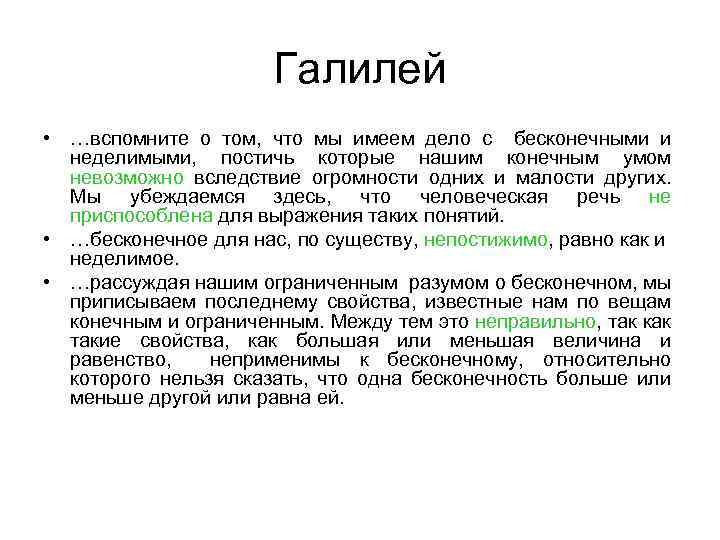 Галилей

• …вспомните о том, что мы имеем дело с бесконечными и неделимыми, постичь которые нашим конечным умом невозможно вследствие огромности одних и малости других. Мы убеждаемся здесь, что человеческая речь не приспособлена для выражения таких понятий.

• …бесконечное для нас, по существу, непостижимо, равно как и неделимое.

• …рассуждая нашим ограниченным разумом о бесконечном, мы приписываем последнему свойства, известные нам по вещам конечным и ограниченным. Между тем это неправильно, так как такие свойства, как большая или меньшая величина и равенство, неприменимы к бесконечному, относительно которого нельзя сказать, что одна бесконечность больше или меньше другой или равна ей.